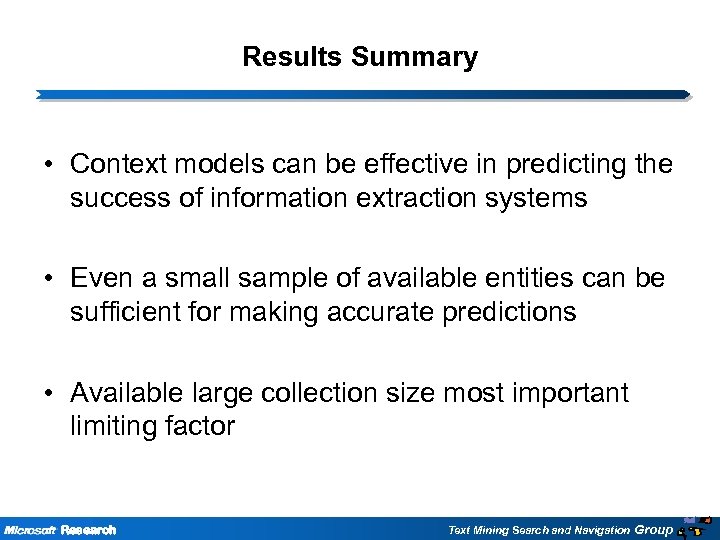 Results Summary

• Context models can be effective in predicting the success of information extraction systems

• Even a small sample of available entities can be sufficient for making accurate predictions

• Available large collection size most important limiting factor

Microsoft Research

Text Mining Search and Navigation Group